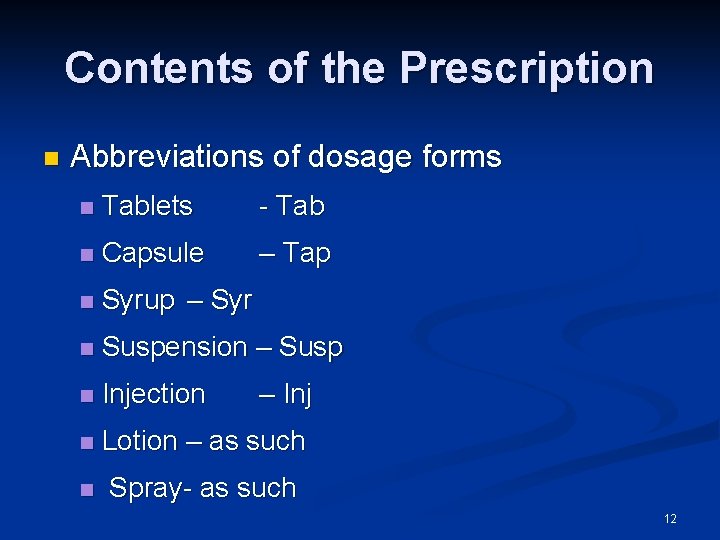 Contents of the Prescription

Abbreviations of dosage forms

Tablets - Tab

Capsule – Tap

Syrup – Syr

Suspension – Susp

Injection – Inj

Lotion – as such

Spray- as such

12